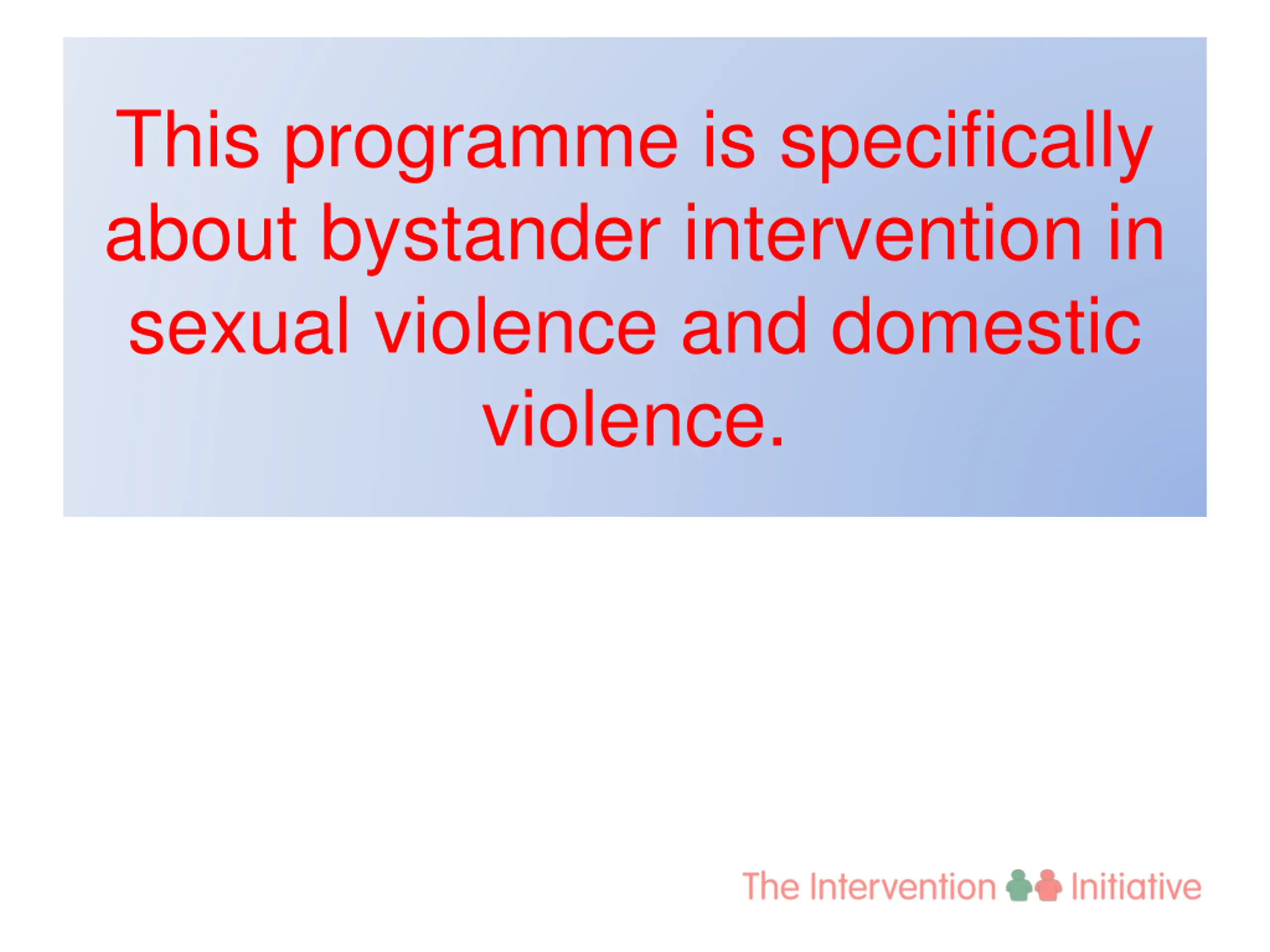 This programme is specifically about bystander intervention in sexual violence and domestic violence.

The Intervention Initiative